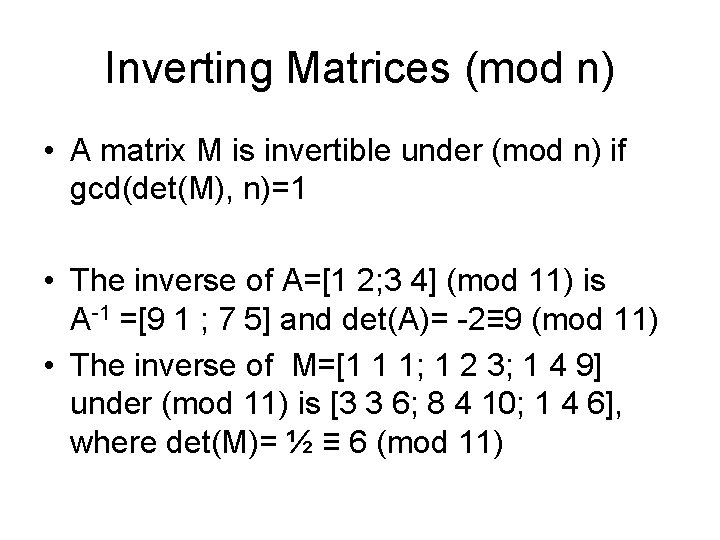 Inverting Matrices (mod n)

• A matrix M is invertible under (mod n) if gcd(det(M), n)=1

• The inverse of A=[1 2;3 4] (mod 11) is $A^{-1}$ =[9 1 ; 7 5] and det(A)= -2≡9 (mod 11)

• The inverse of M=[1 1 1; 1 2 3; 1 4 9] under (mod 11) is [3 3 6; 8 4 10; 1 4 6], where det(M)= ½ ≡ 6 (mod 11)